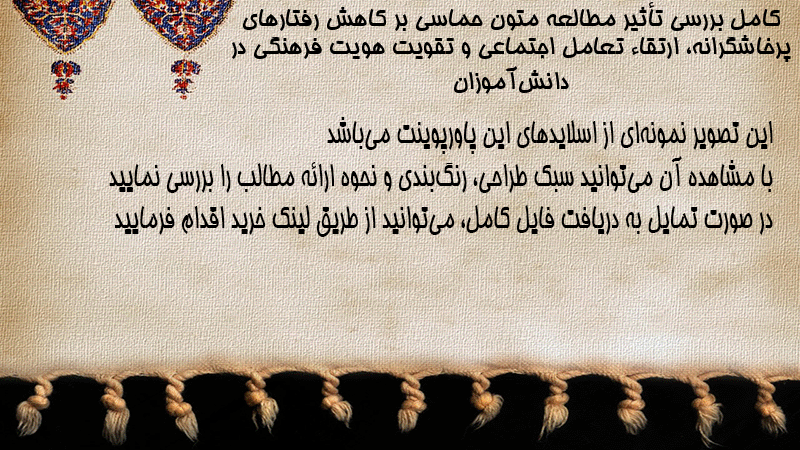 کامل بررسی تأثیر مطالعه متون حماسی بر کاهش رفتارهای پرخاشگرانه، ارتقاء تعامل اجتماعی و تقویت هویت فرهنگی در دانش‌آموزان

این تصویر نمونه‌ای از اسلایدهای این پاورپوینت می‌باشد
با مشاهده آن می‌توانید سبک طراحی، رنگ‌بندی و نحوه ارائه مطالب را بررسی نمایید
در صورت تمایل به دریافت فایل کامل، می‌توانید از طریق لینک خرید اقدام فرمایید